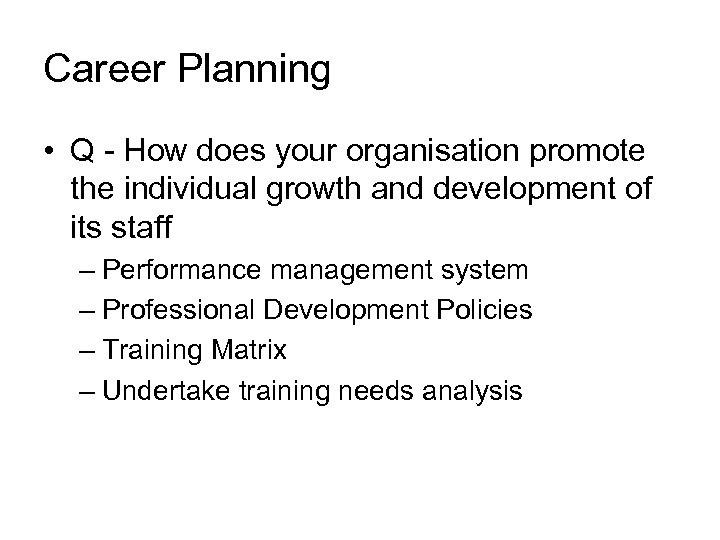 Career Planning

• Q - How does your organisation promote the individual growth and development of its staff
– Performance management system
– Professional Development Policies
– Training Matrix
– Undertake training needs analysis